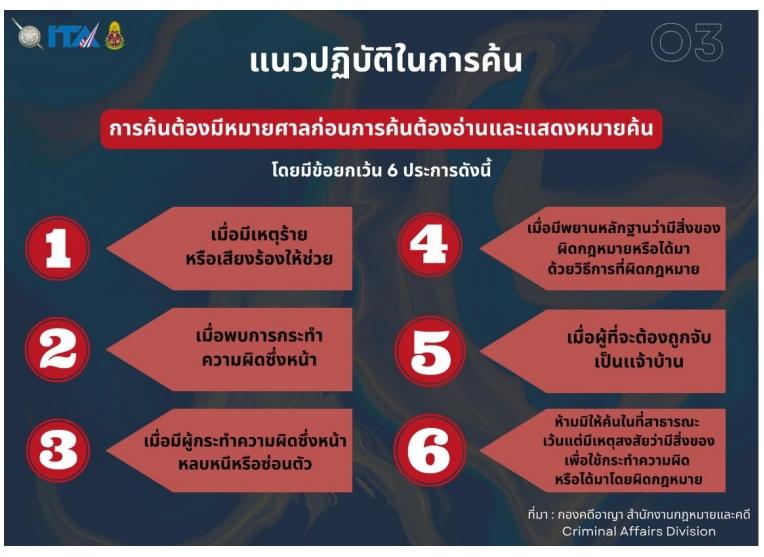 ITA

03

แนวปฏิบัติในการค้น

การค้นต้องมีหมายศาลก่อนการค้นต้องอ่านและแสดงหมายค้น

โดยมีข้อยกเว้น 6 ประการดังนี้

1
เมื่อมีเหตุร้าย หรือเสียงร้องให้ช่วย

2
เมื่อพบการกระทำ ความผิดซึ่งหน้า

3
เมื่อมีผู้กระทำความผิดซึ่งหน้า หลบหนีหรือซ่อนตัว

4
เมื่อมีพยานหลักฐานว่ามีสิ่งของ ผิดกฎหมายหรือได้มา ด้วยวิธีการที่ผิดกฎหมาย

5
เมื่อผู้ที่จะต้องถูกจับ เป็นเจ้าบ้าน

6
ห้ามมิให้ค้นในที่สาธารณะ เว้นแต่มีเหตุสงสัยว่ามีสิ่งของ เพื่อใช้กระทำความผิด หรือได้มาโดยผิดกฎหมาย

ที่มา : กองคดีอาญา สำนักงานกฎหมายและคดี
Criminal Affairs Division